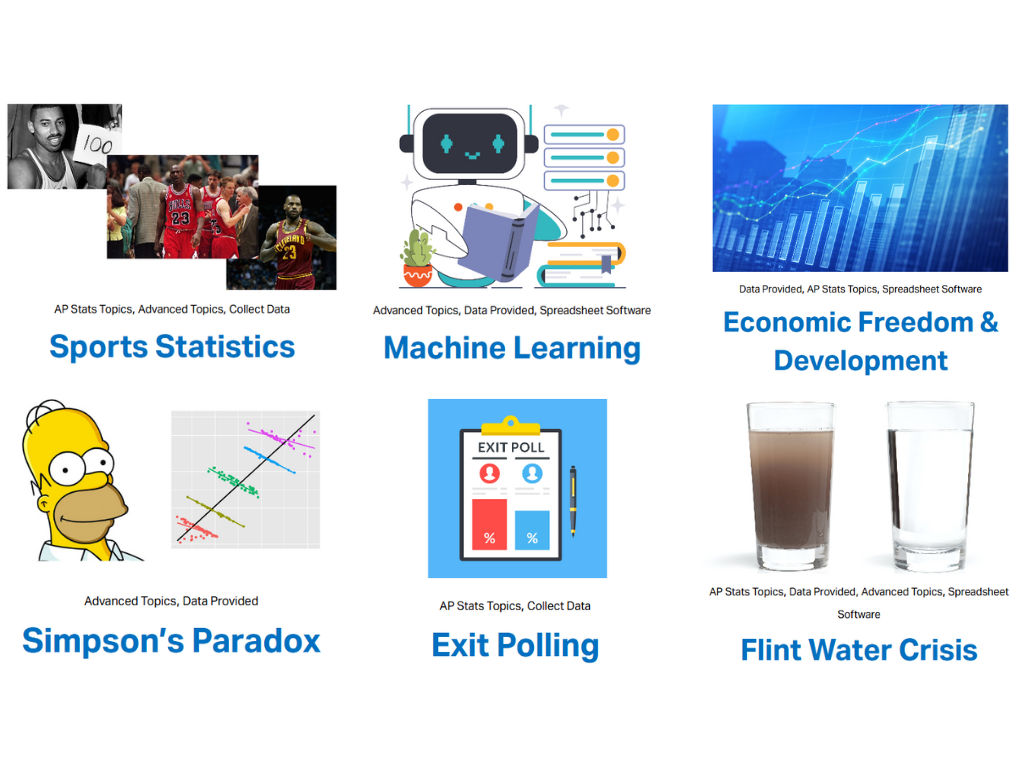 100

AP Stats Topics, Advanced Topics, Collect Data

Sports Statistics

Advanced Topics, Data Provided, Spreadsheet Software

Machine Learning

Data Provided, AP Stats Topics, Spreadsheet Software

Economic Freedom & Development

Advanced Topics, Data Provided

Simpson's Paradox

EXIT POLL

%

%

AP Stats Topics, Collect Data

Exit Polling

AP Stats Topics, Data Provided, Advanced Topics, Spreadsheet Software

Flint Water Crisis